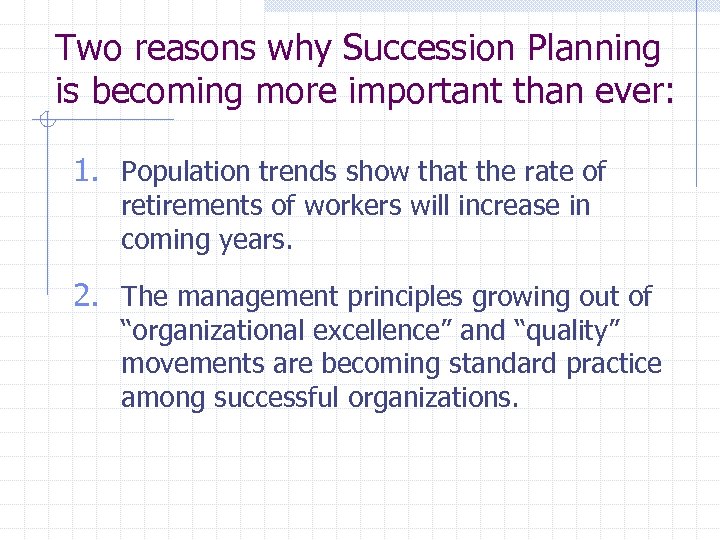 Two reasons why Succession Planning is becoming more important than ever:

1. Population trends show that the rate of retirements of workers will increase in coming years.

2. The management principles growing out of “organizational excellence” and “quality” movements are becoming standard practice among successful organizations.